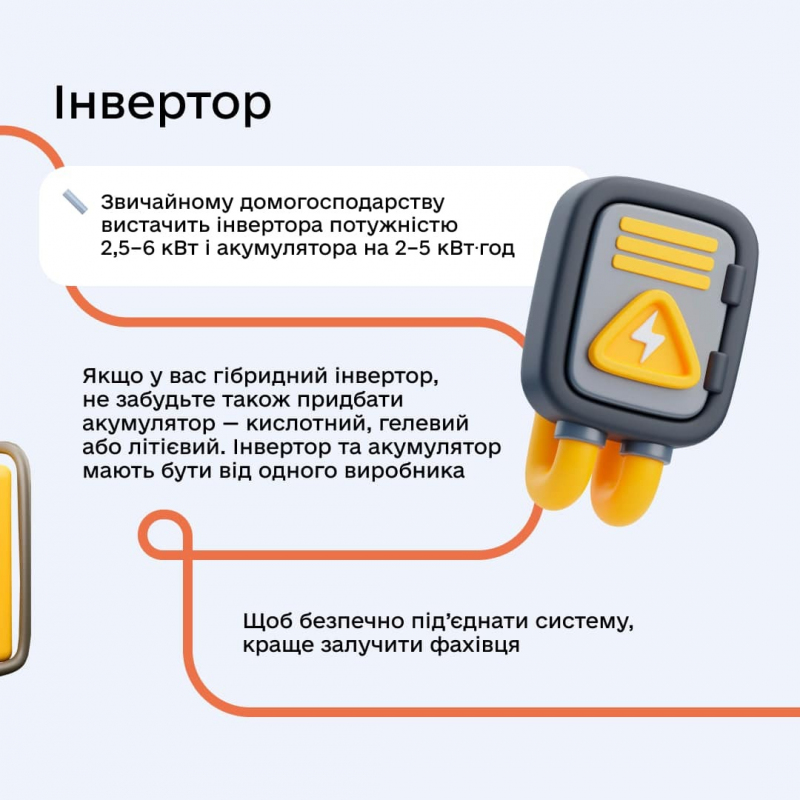 Інвертор

Звичайному домогосподарству вистачить інвертора потужністю 2,5–6 кВт і акумулятора на 2–5 кВт·год

Якщо у вас гібридний інвертор, не забудьте також придбати акумулятор — кислотний, гелевий або літієвий. Інвертор та акумулятор мають бути від одного виробника

Щоб безпечно під'єднати систему, краще залучити фахівця